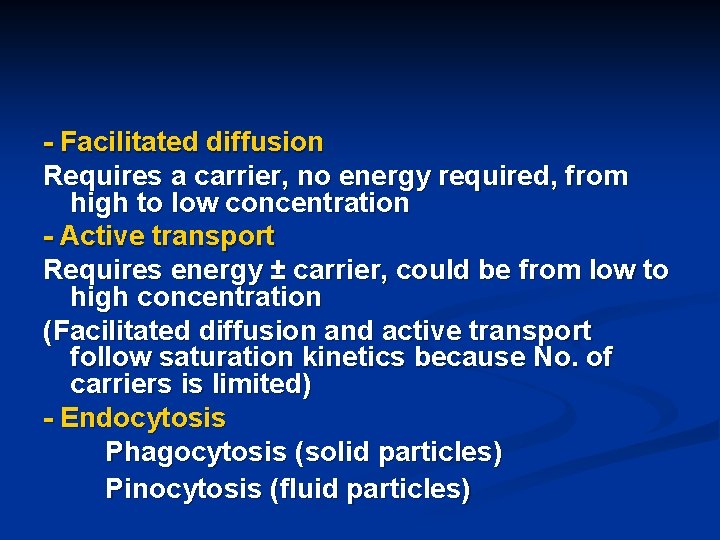 - Facilitated diffusion

Requires a carrier, no energy required, from high to low concentration

- Active transport

Requires energy ± carrier, could be from low to high concentration

(Facilitated diffusion and active transport follow saturation kinetics because No. of carriers is limited)

- Endocytosis

Phagocytosis (solid particles)

Pinocytosis (fluid particles)